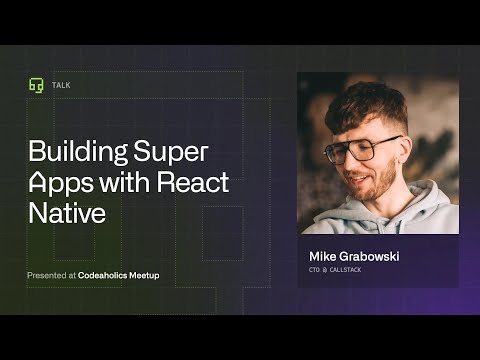 TALK

Building Super Apps with React Native

Presented at Codeaholics Meetup

Mike Grabowski

CTO @ CALLSTACK